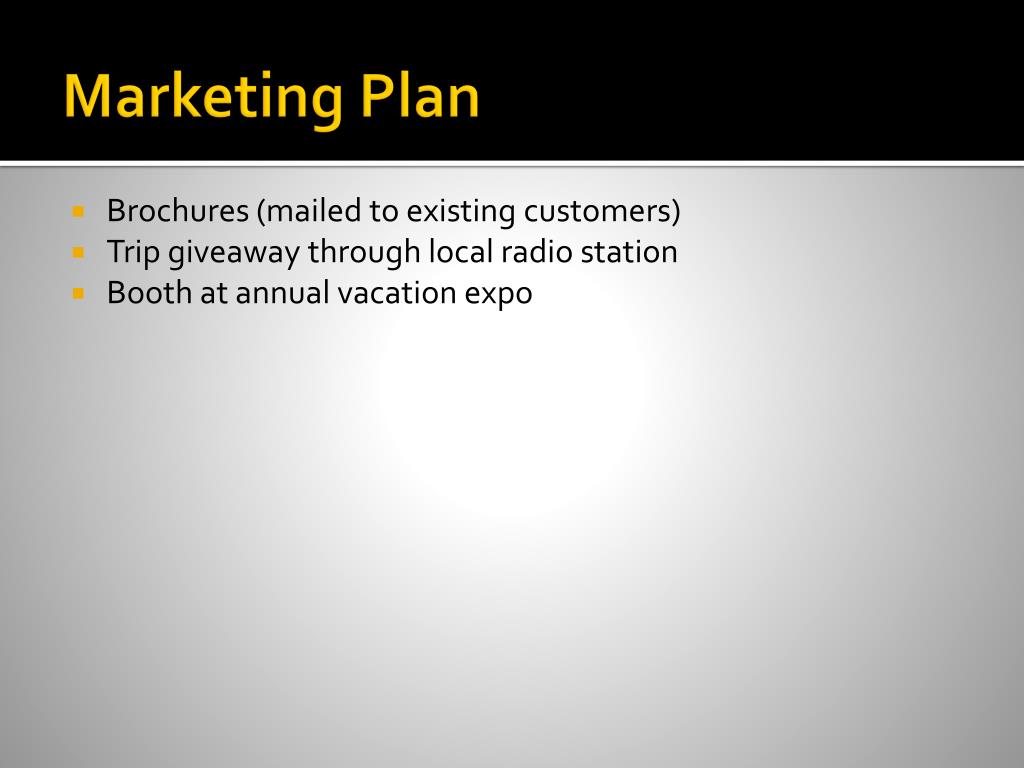 Marketing Plan

- Brochures (mailed to existing customers)
- Trip giveaway through local radio station
- Booth at annual vacation expo